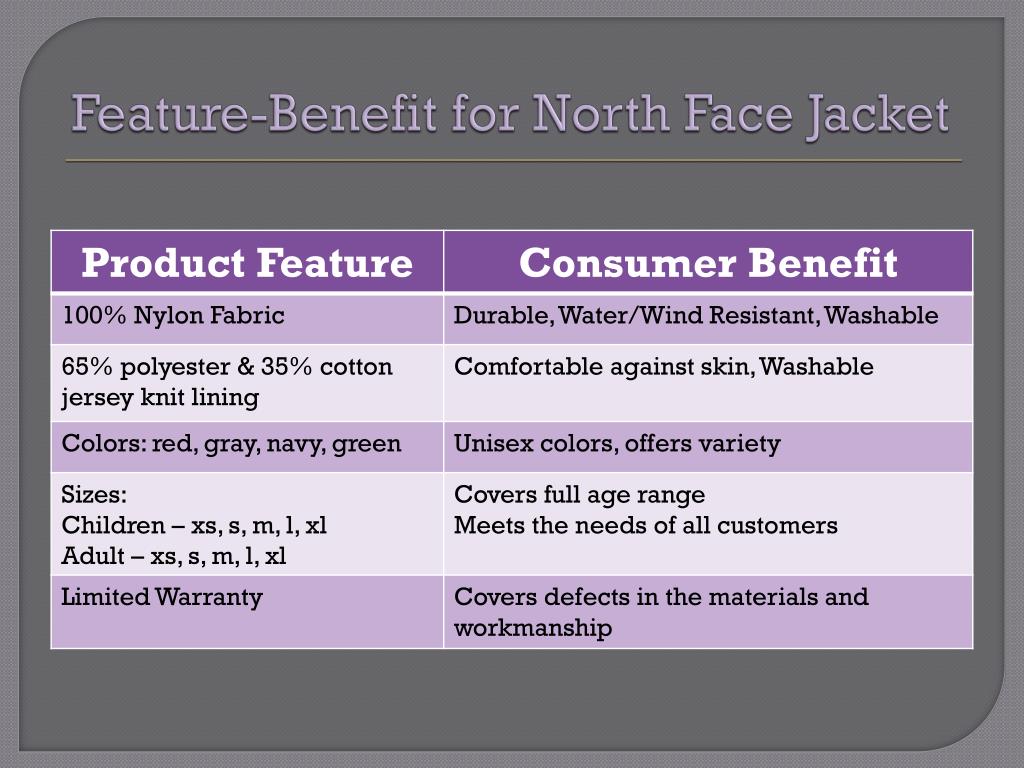 Feature-Benefit for North Face Jacket

| Product Feature | Consumer Benefit |
|---|---|
| 100% Nylon Fabric | Durable, Water/Wind Resistant, Washable |
| 65% polyester & 35% cotton jersey knit lining | Comfortable against skin, Washable |
| Colors: red, gray, navy, green | Unisex colors, offers variety |
| Sizes: Children – xs, s, m, l, xl Adult – xs, s, m, l, xl | Covers full age range Meets the needs of all customers |
| Limited Warranty | Covers defects in the materials and workmanship |